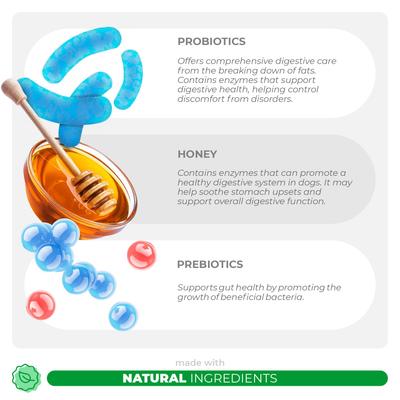 PROBIOTICS

Offers comprehensive digestive care from the breaking down of fats. Contains enzymes that support digestive health, helping control discomfort from disorders.

HONEY

Contains enzymes that can promote a healthy digestive system in dogs. It may help soothe stomach upsets and support overall digestive function.

PREBIOTICS

Supports gut health by promoting the growth of beneficial bacteria.

made with

NATURAL INGREDIENTS